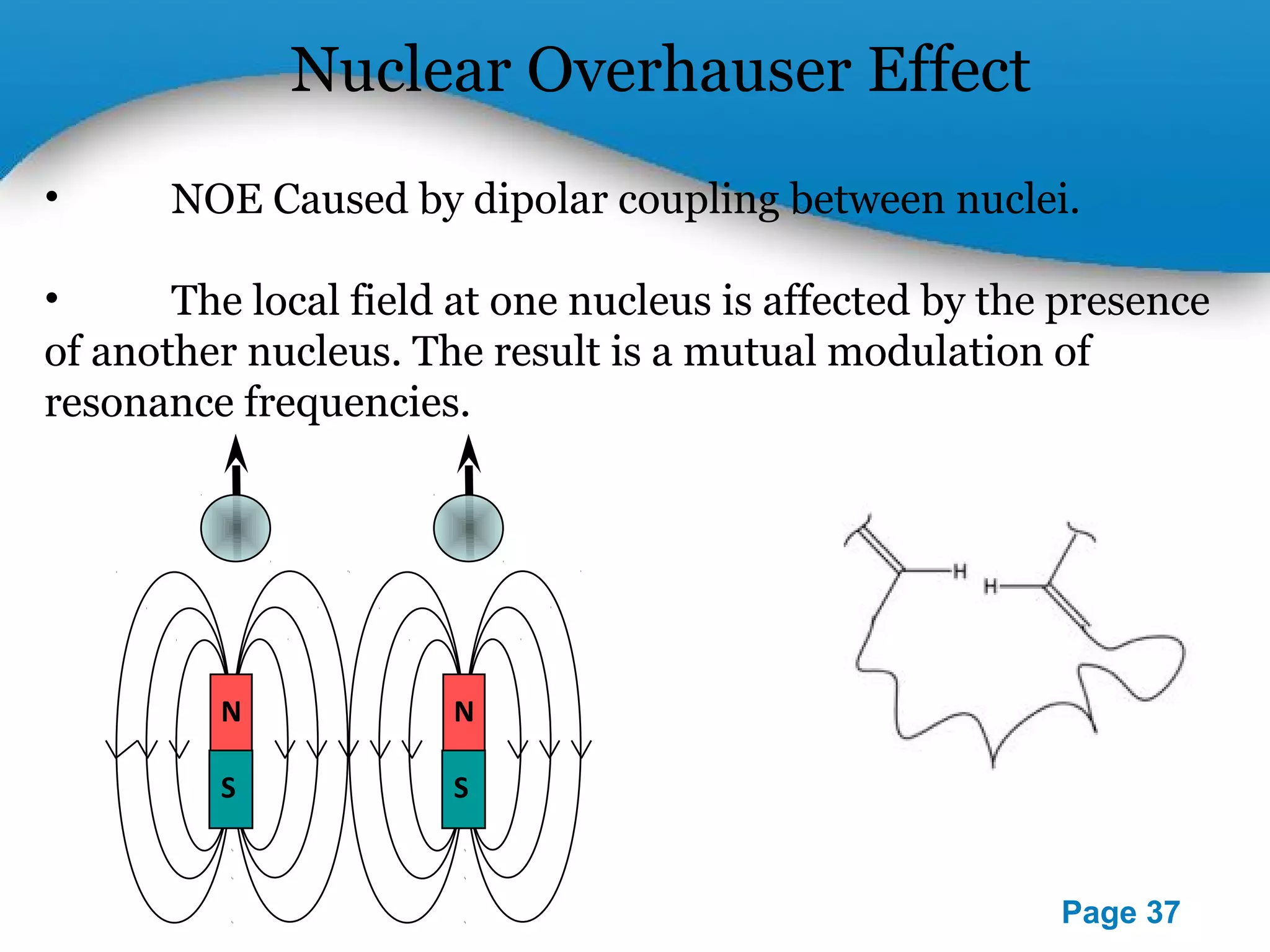 Nuclear Overhauser Effect

• NOE Caused by dipolar coupling between nuclei.

• The local field at one nucleus is affected by the presence of another nucleus. The result is a mutual modulation of resonance frequencies.

N
S
N
S

H
H

Page 37